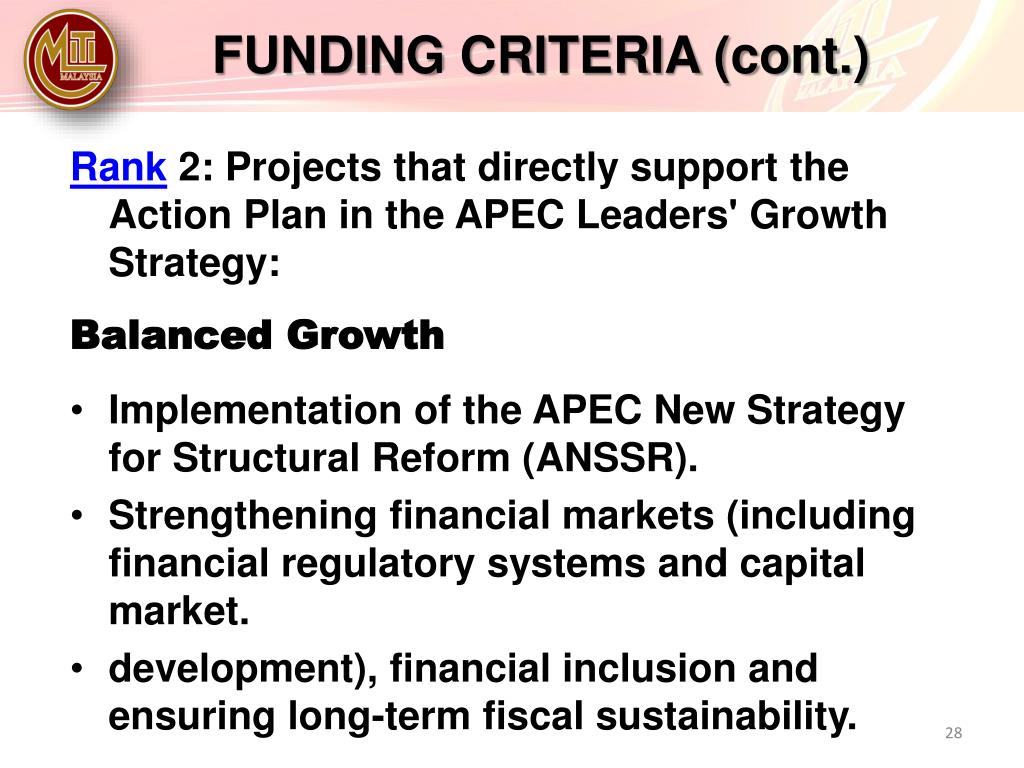 MITI MALAYSIA

FUNDING CRITERIA (cont.)

Rank 2: Projects that directly support the Action Plan in the APEC Leaders' Growth Strategy:

Balanced Growth

• Implementation of the APEC New Strategy for Structural Reform (ANSSR).
• Strengthening financial markets (including financial regulatory systems and capital market.
• development), financial inclusion and ensuring long-term fiscal sustainability.

28